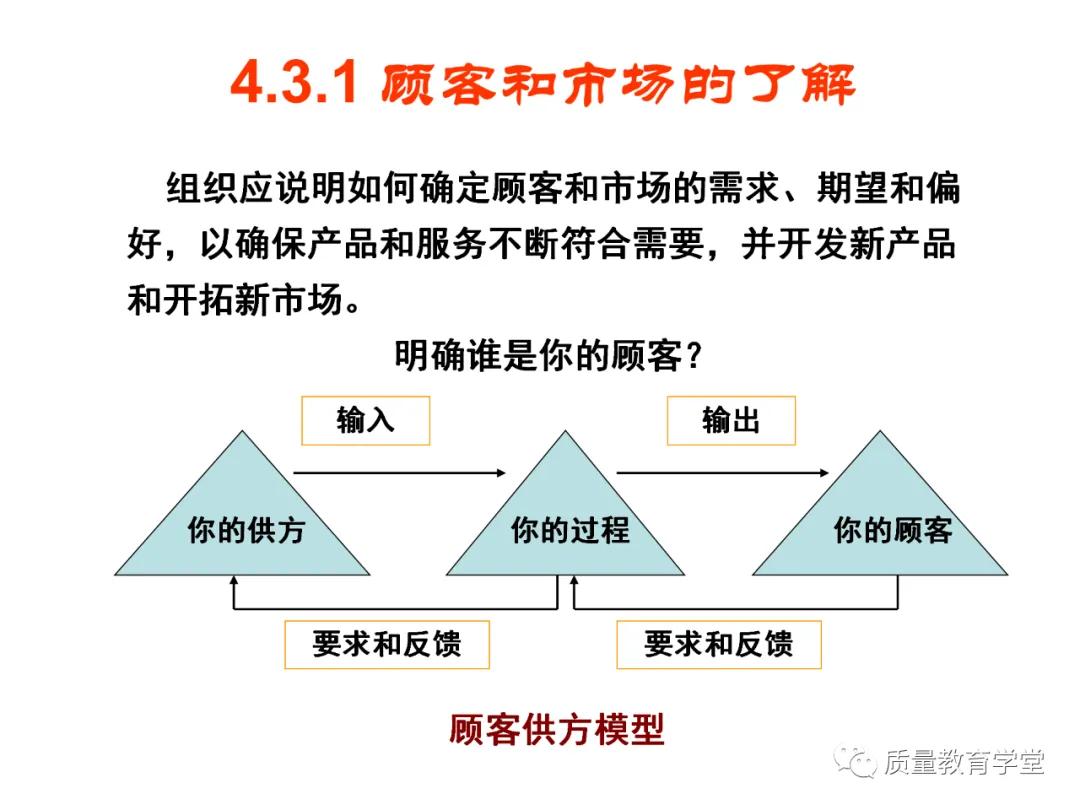 4.3.1 顾客和市场的了解

组织应说明如何确定顾客和市场的需求、期望和偏好，以确保产品和服务不断符合需要，并开发新产品和开拓新市场。

明确谁是你的顾客?

输入

输出

你的供方

你的过程

你的顾客

要求和反馈

要求和反馈

顾客供方模型

质量教育学堂